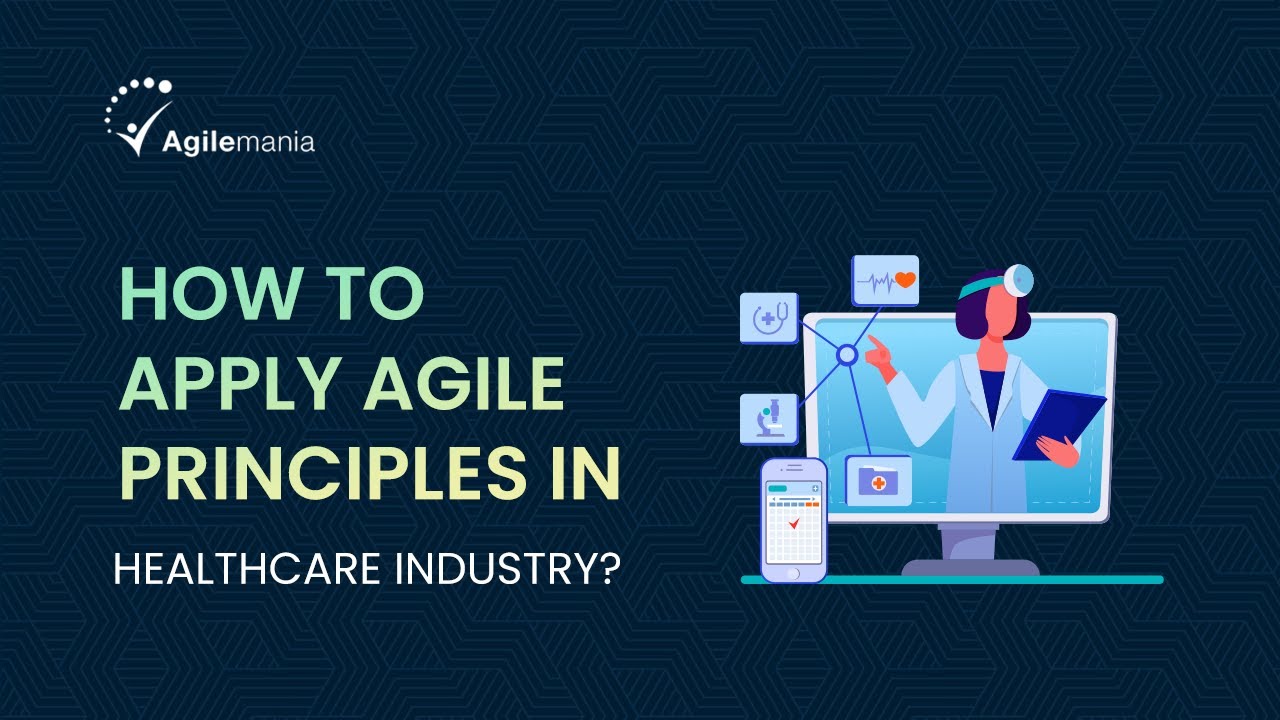 Agilemania

HOW TO APPLY AGILE PRINCIPLES IN

HEALTHCARE INDUSTRY?